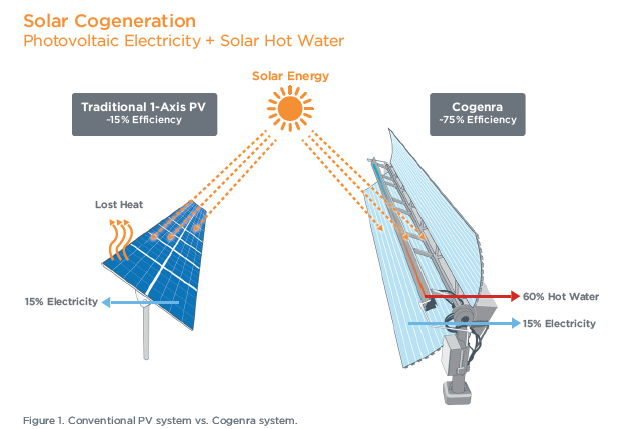 Solar Cogeneration
Photovoltaic Electricity + Solar Hot Water

Solar Energy

Traditional 1-Axis PV
~15% Efficiency

Cogenra
~75% Efficiency

Lost Heat

15% Electricity

60% Hot Water

15% Electricity

Figure 1. Conventional PV system vs. Cogenra system.